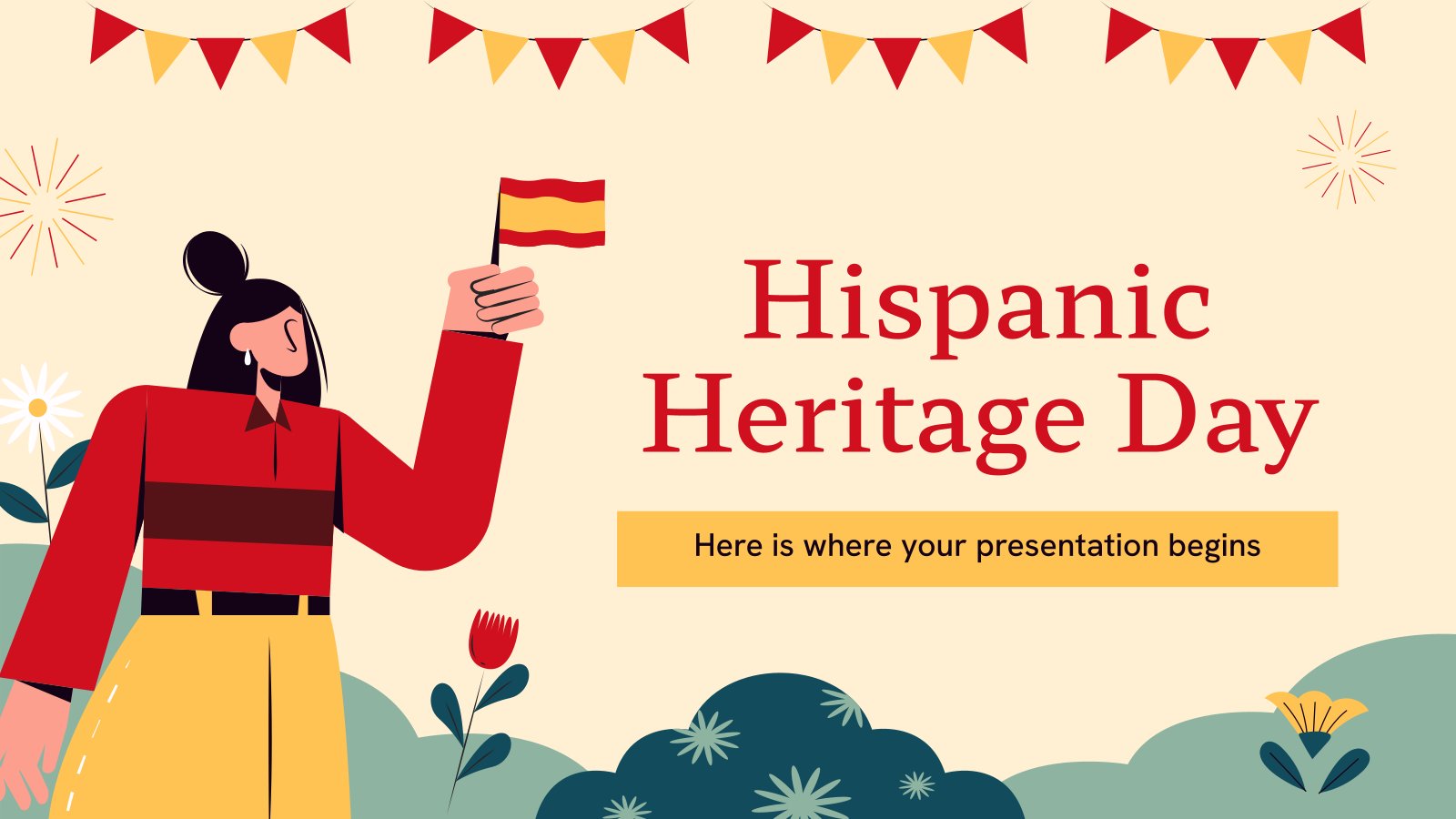 Hispanic Heritage Day

Here is where your presentation begins